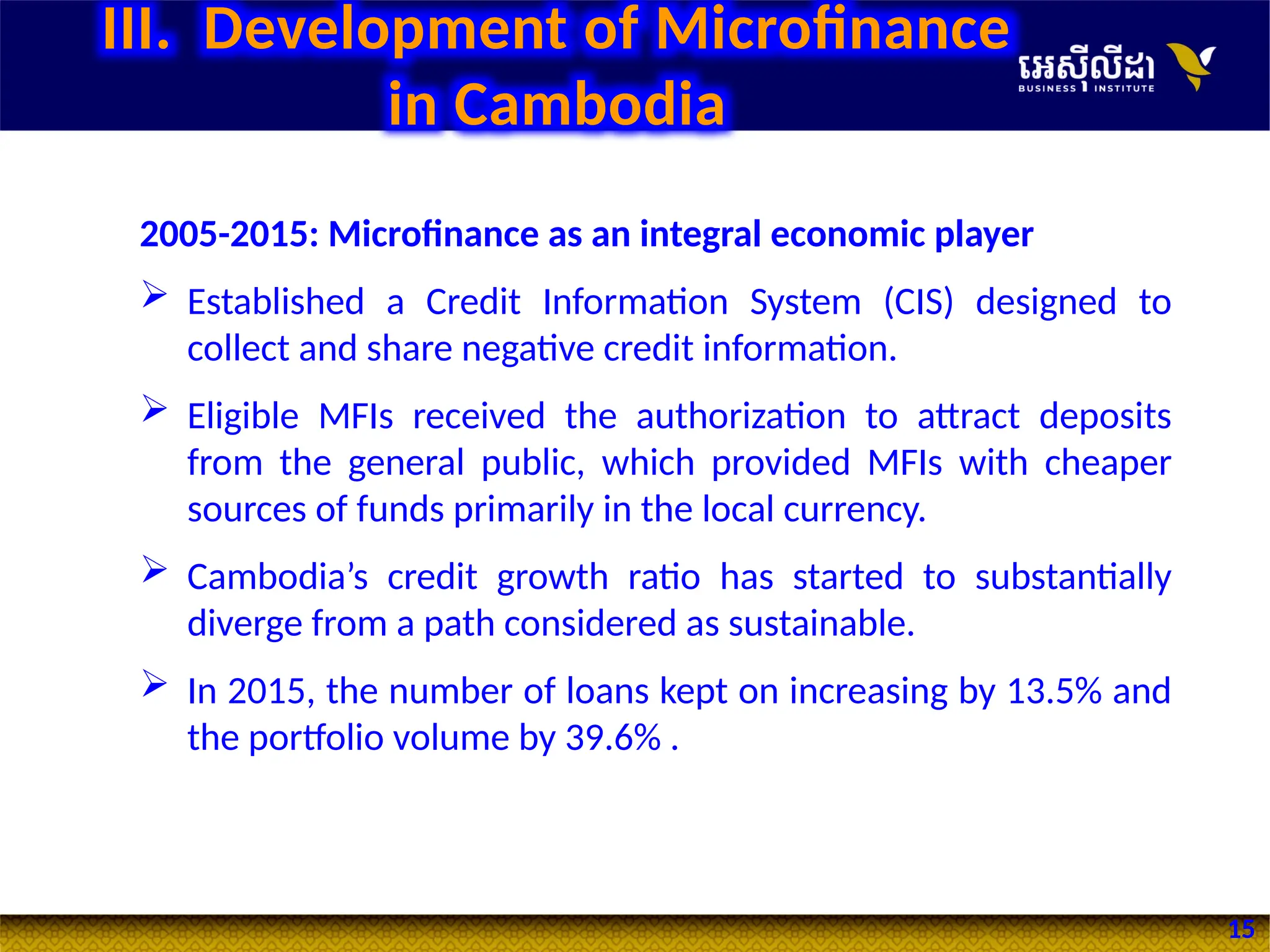 III. Development of Microfinance in Cambodia

អេស៊ីលីដា BUSINESS INSTITUTE

2005-2015: Microfinance as an integral economic player

➢ Established a Credit Information System (CIS) designed to collect and share negative credit information.

➢ Eligible MFIs received the authorization to attract deposits from the general public, which provided MFIs with cheaper sources of funds primarily in the local currency.

➢ Cambodia’s credit growth ratio has started to substantially diverge from a path considered as sustainable.

➢ In 2015, the number of loans kept on increasing by 13.5% and the portfolio volume by 39.6% .

15